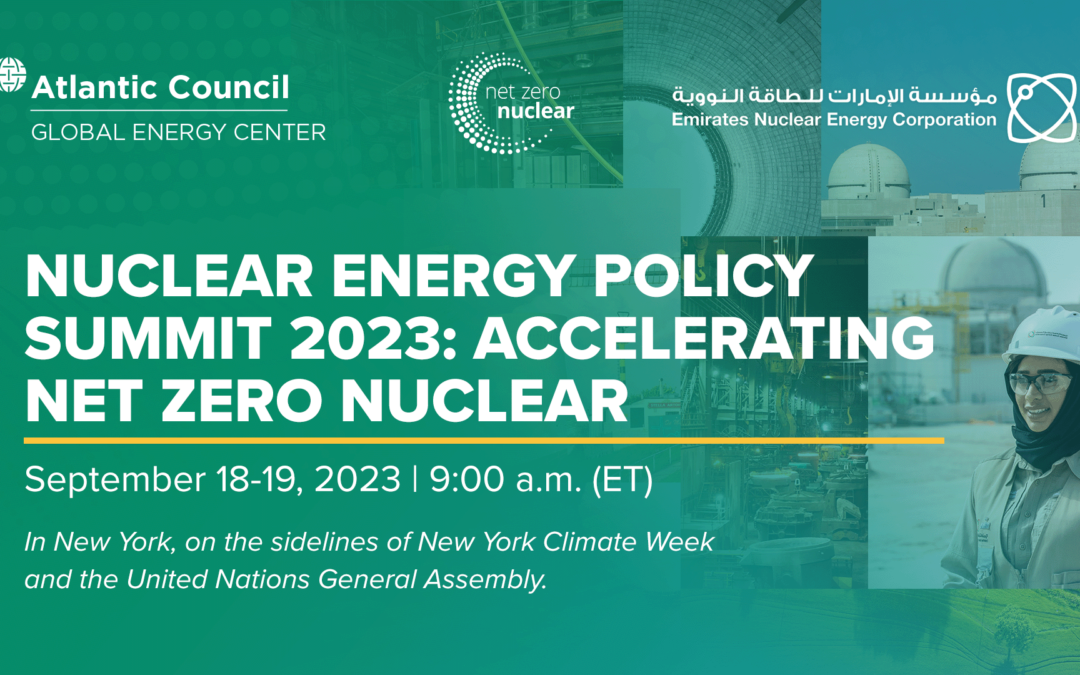 Atlantic Council
GLOBAL ENERGY CENTER

net zero
nuclear

مؤسسة الإمارات للطاقة النووية
Emirates Nuclear Energy Corporation

NUCLEAR ENERGY POLICY SUMMIT 2023: ACCELERATING NET ZERO NUCLEAR

September 18-19, 2023 | 9:00 a.m. (ET)

In New York, on the sidelines of New York Climate Week and the United Nations General Assembly.